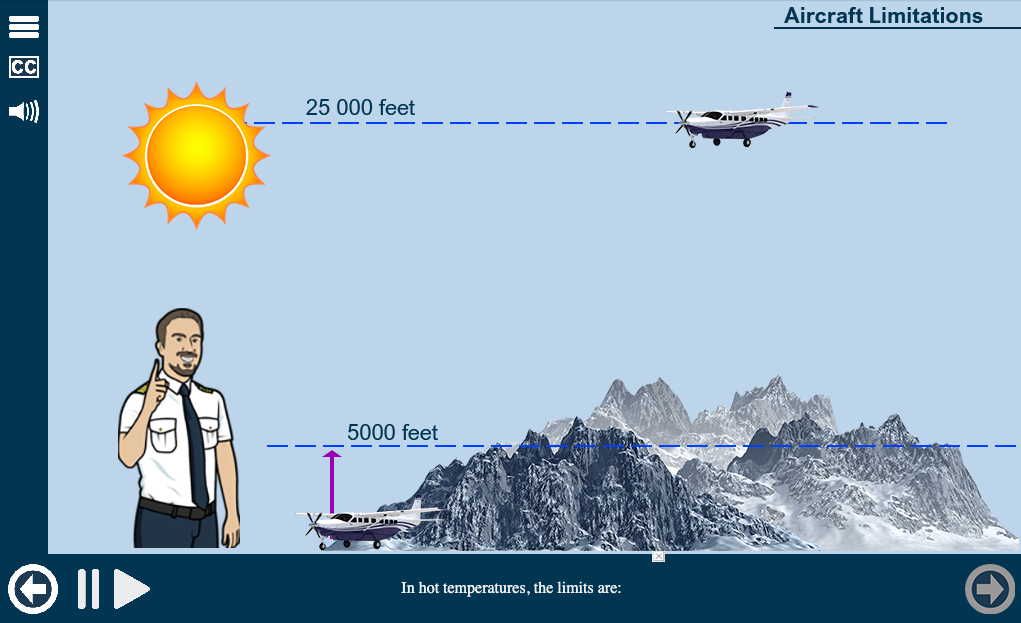 CC

Aircraft Limitations

25 000 feet

5000 feet

In hot temperatures, the limits are: